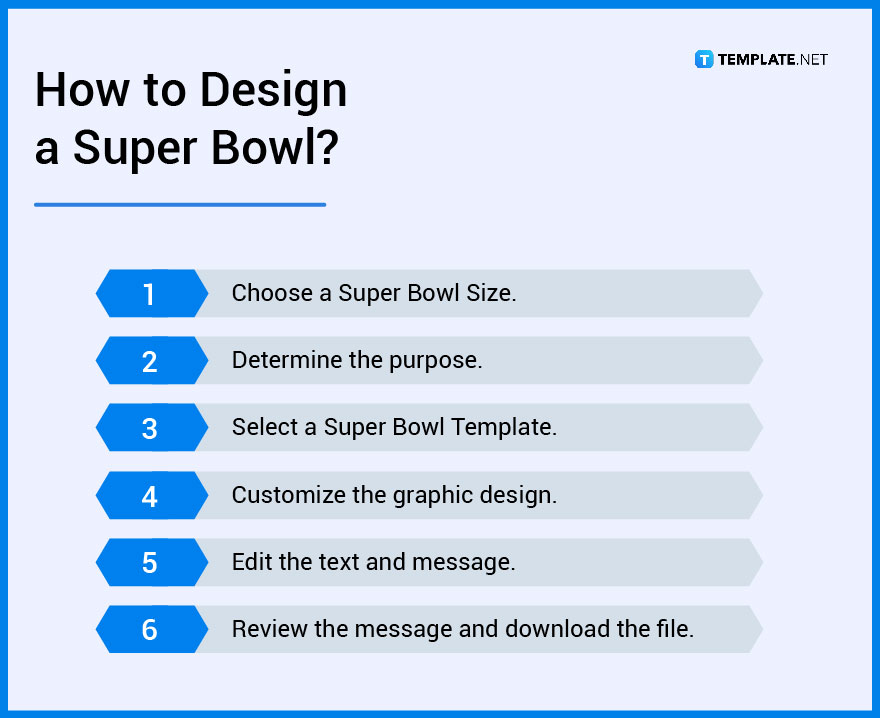 How to Design a Super Bowl?

TEMPLATE.NET

1 Choose a Super Bowl Size.

2 Determine the purpose.

3 Select a Super Bowl Template.

4 Customize the graphic design.

5 Edit the text and message.

6 Review the message and download the file.